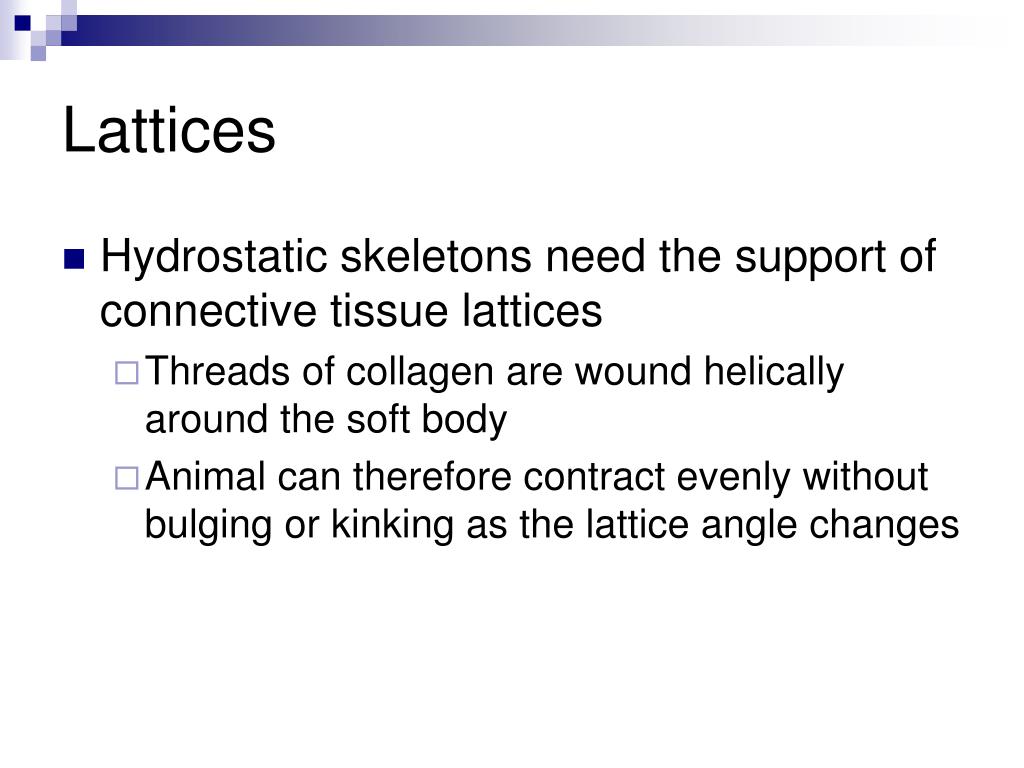 Lattices

Hydrostatic skeletons need the support of connective tissue lattices

Threads of collagen are wound helically around the soft body

Animal can therefore contract evenly without bulging or kinking as the lattice angle changes